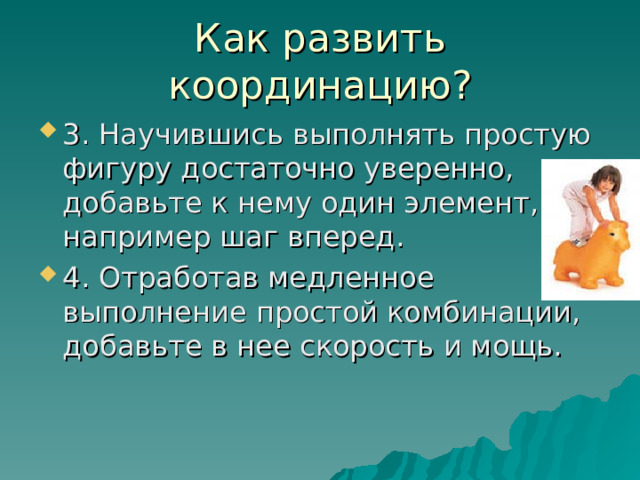 Как развить координацию?

3. Научившись выполнять простую фигуру достаточно уверенно, добавьте к нему один элемент, например шаг вперед.

4. Отработав медленное выполнение простой комбинации, добавьте в нее скорость и мощь.